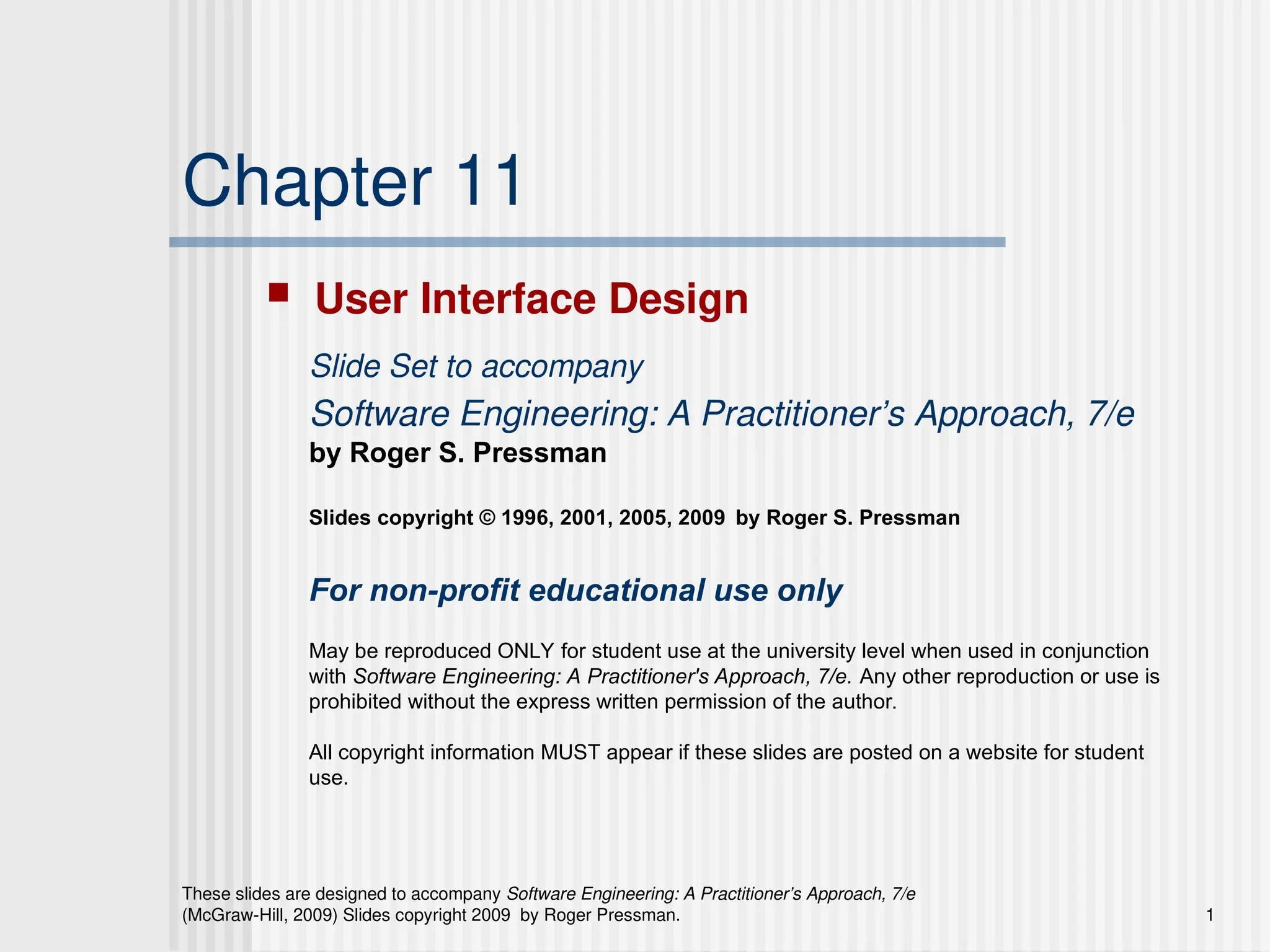 Chapter 11

User Interface Design

Slide Set to accompany

Software Engineering: A Practitioner’s Approach, 7/e
by Roger S. Pressman

Slides copyright © 1996, 2001, 2005, 2009 by Roger S. Pressman

For non-profit educational use only

May be reproduced ONLY for student use at the university level when used in conjunction with Software Engineering: A Practitioner's Approach, 7/e. Any other reproduction or use is prohibited without the express written permission of the author.

All copyright information MUST appear if these slides are posted on a website for student use.

These slides are designed to accompany Software Engineering: A Practitioner’s Approach, 7/e (McGraw-Hill, 2009) Slides copyright 2009 by Roger Pressman.

1